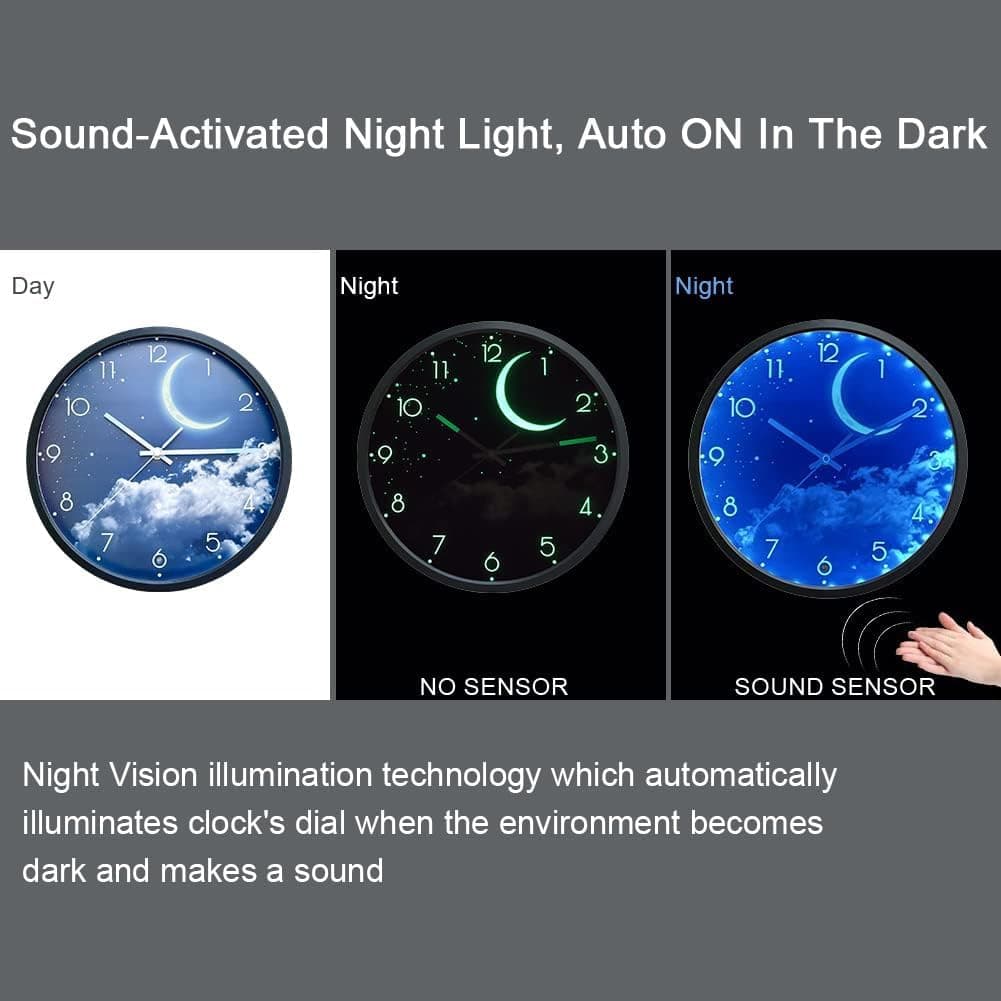 Sound-Activated Night Light, Auto ON In The Dark

Day

12 1 2 3 4 5 6 7 8 9 10 11

Night

12 1 2 3 4 5 6 7 8 9 10 11

NO SENSOR

Night

12 1 2 3 4 5 6 7 8 9 10 11

SOUND SENSOR

Night Vision illumination technology which automatically illuminates clock's dial when the environment becomes dark and makes a sound